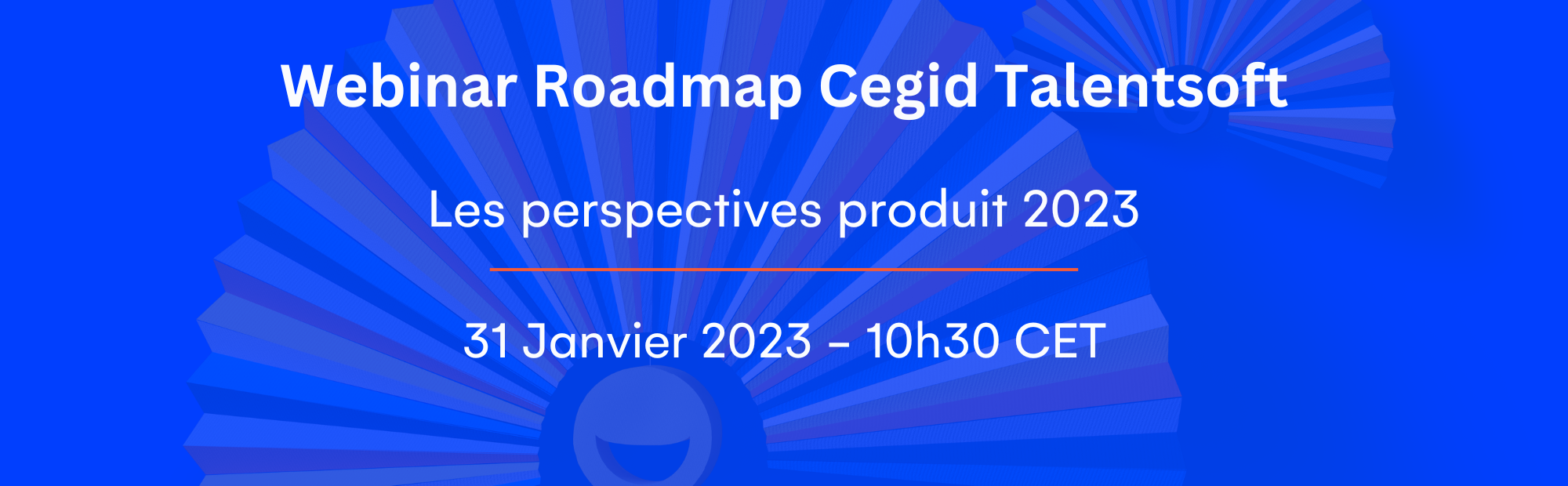 Webinar Roadmap Cegid Talentsoft

Les perspectives produit 2023

31 Janvier 2023 - 10h30 CET